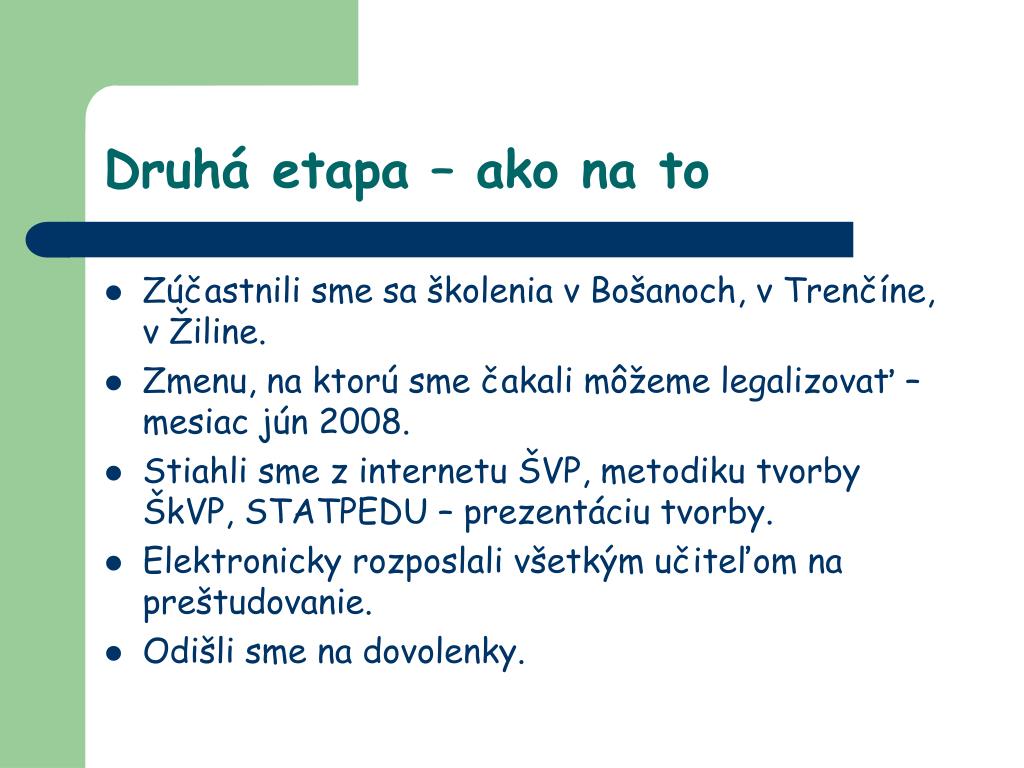 Druhá etapa – ako na to

- Zúčastnili sme sa školenia v Bošanoch, v Trenčíne, v Žiline.
- Zmenu, na ktorú sme čakali môžeme legalizovať – mesiac jún 2008.
- Stiahli sme z internetu ŠVP, metodiku tvorby ŠkVP, STATPEDU – prezentáciu tvorby.
- Elektronicky rozposlali všetkým učiteľom na preštudovanie.
- Odišli sme na dovolenky.